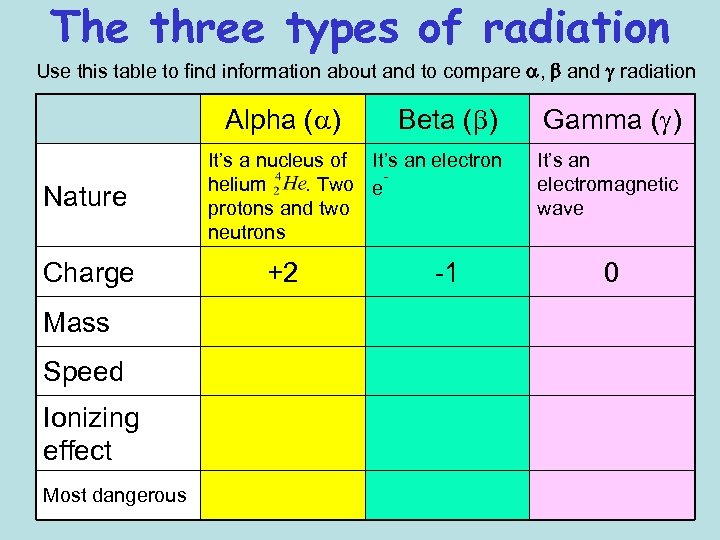 The three types of radiation

Use this table to find information about and to compare $\alpha$, $\beta$ and $\gamma$ radiation

| | Alpha ($\alpha$) | Beta ($\beta$) | Gamma ($\gamma$) |
|---|---|---|---|
| Nature | It's a nucleus of helium $^{4}_{2}He$. Two protons and two neutrons | It's an electron $e^-$ | It's an electromagnetic wave |
| Charge | +2 | -1 | 0 |
| Mass | | | |
| Speed | | | |
| Ionizing effect | | | |
| Most dangerous | | | |